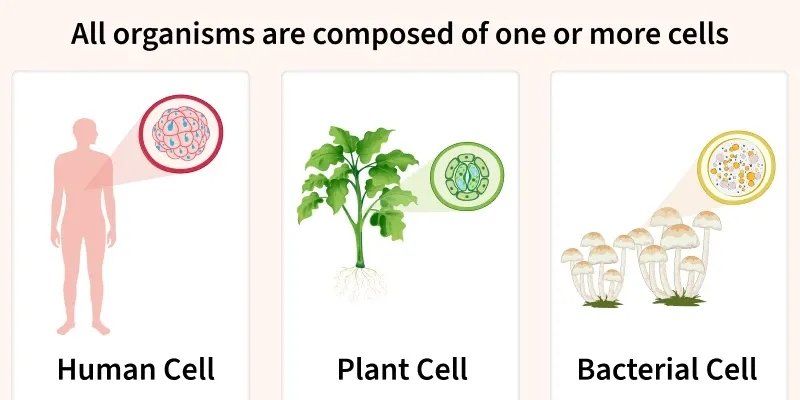 All organisms are composed of one or more cells

Human Cell

Plant Cell

Bacterial Cell